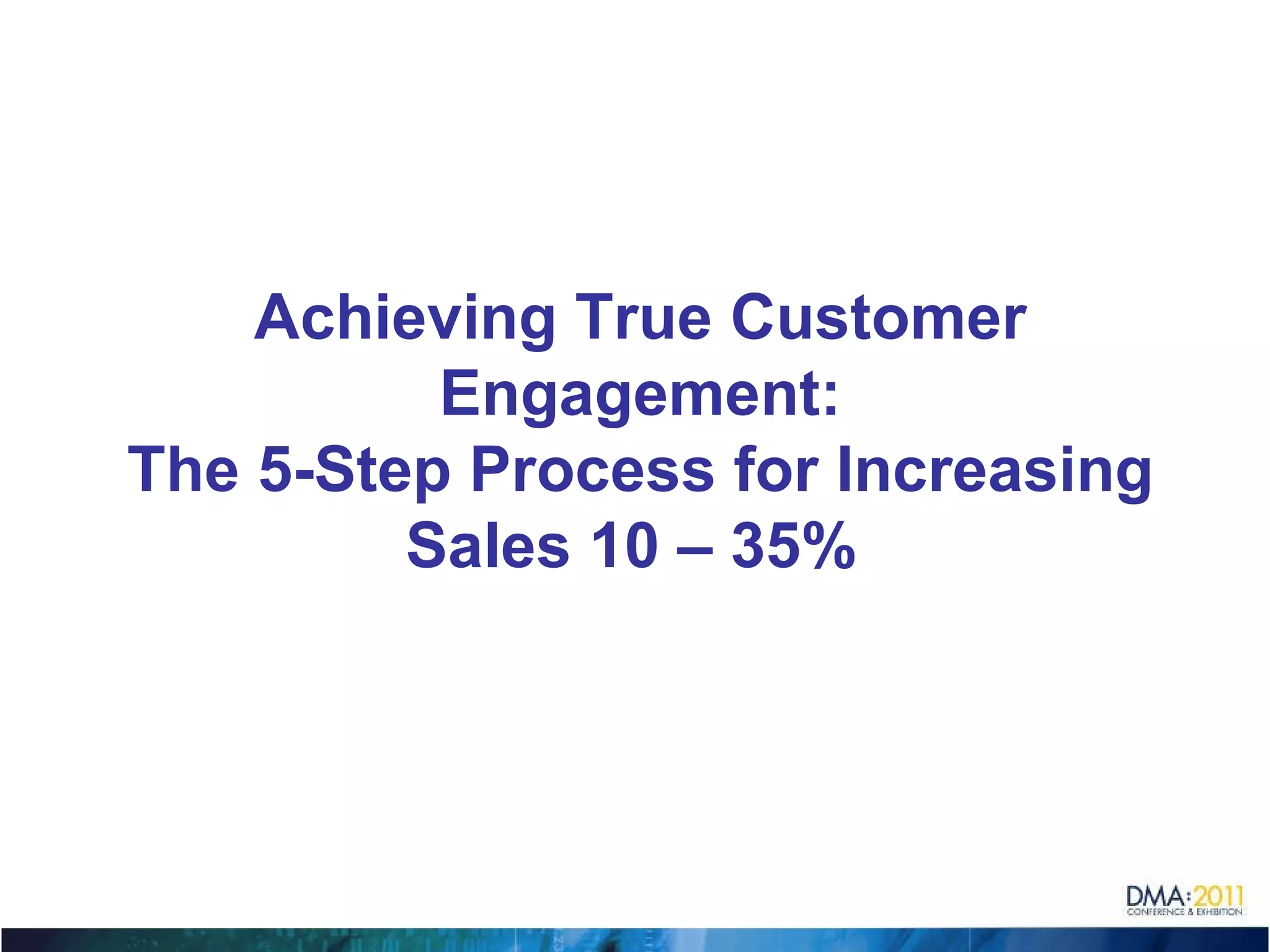 Achieving True Customer Engagement:
The 5-Step Process for Increasing Sales 10 – 35%

DMA:2011
CONFERENCE & EXHIBITION